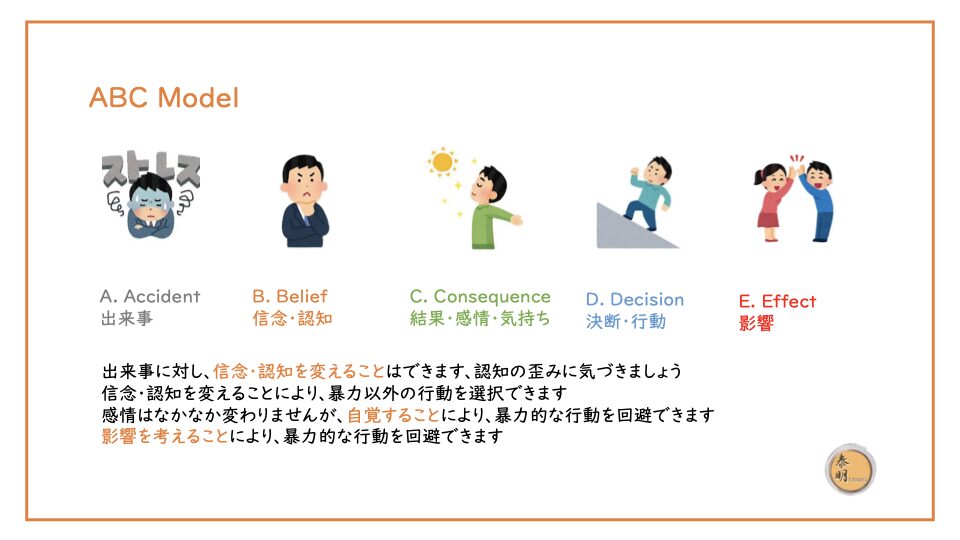 ABC Model

ストレス

A. Accident
出来事

B. Belief
信念・認知

C. Consequence
結果・感情・気持ち

D. Decision
決断・行動

E. Effect
影響

出来事に対し、信念・認知を変えることはできます、認知の歪みに気づきましょう
信念・認知を変えることにより、暴力以外の行動を選択できます
感情はなかなか変わりませんが、自覚することにより、暴力的な行動を回避できます
影響を考えることにより、暴力的な行動を回避できます

泰明